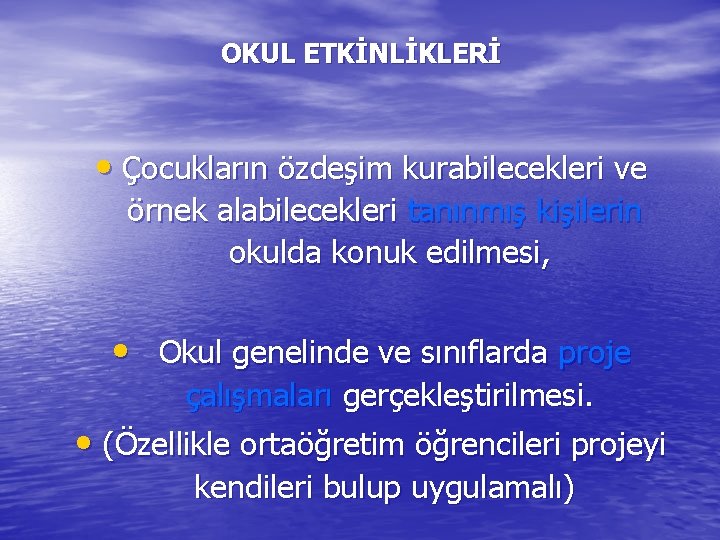 OKUL ETKİNLİKLERİ

• Çocukların özdeşim kurabilecekleri ve örnek alabilecekleri tanınmış kişilerin okulda konuk edilmesi,

• Okul genelinde ve sınıflarda proje çalışmaları gerçekleştirilmesi.

• (Özellikle ortaöğretim öğrencileri projeyi kendileri bulup uygulamalı)